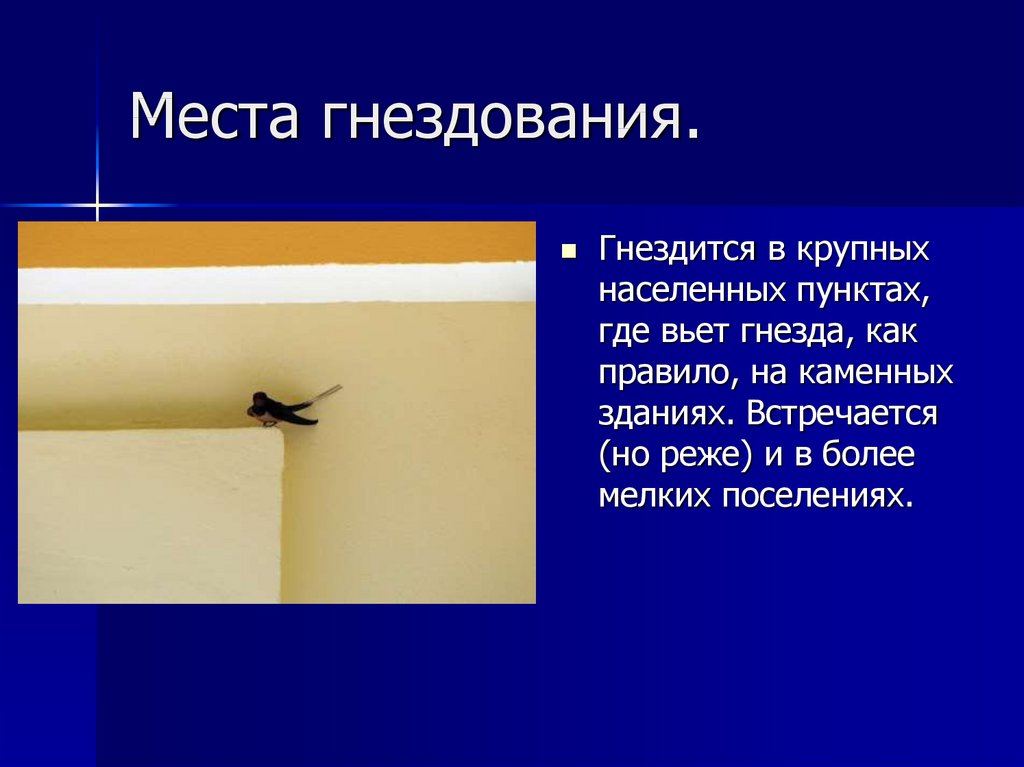 Места гнездования.

Гнездится в крупных населенных пунктах, где вьет гнезда, как правило, на каменных зданиях. Встречается (но реже) и в более мелких поселениях.